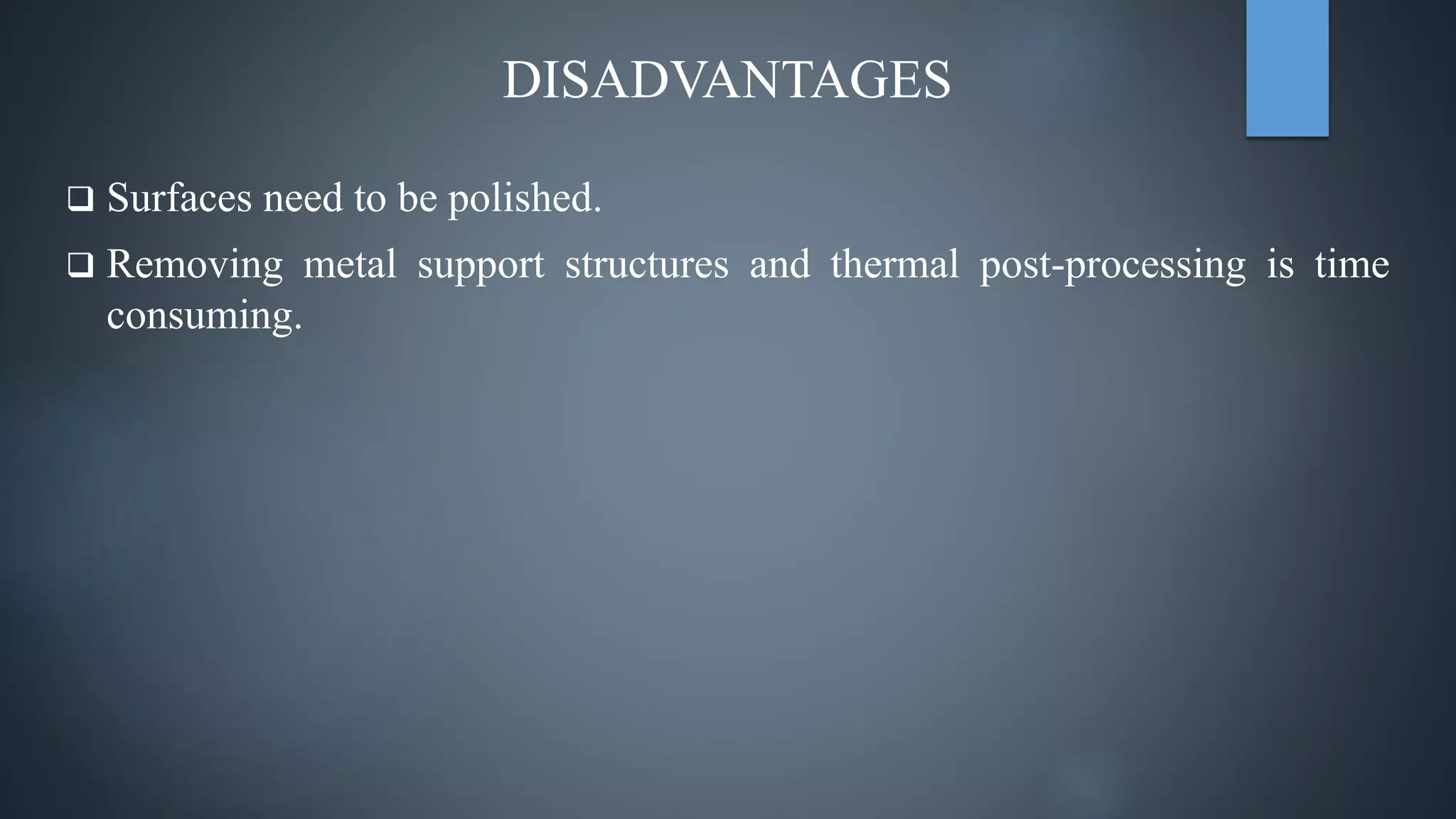 DISADVANTAGES

❑ Surfaces need to be polished.

❑ Removing metal support structures and thermal post-processing is time consuming.